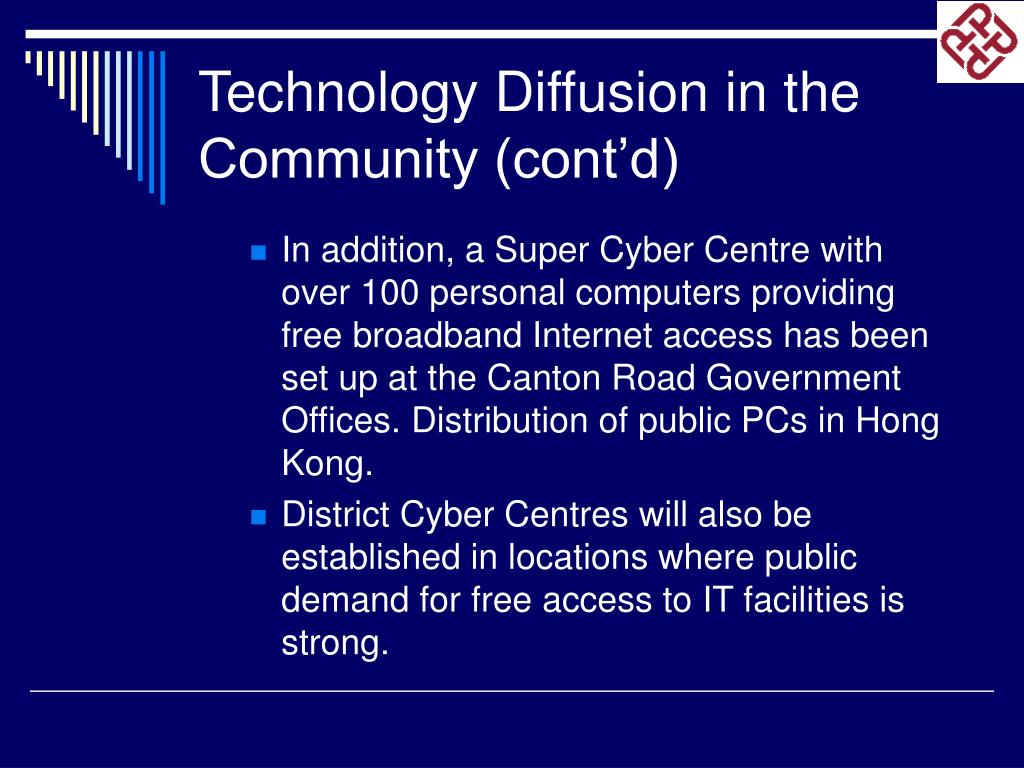 Technology Diffusion in the Community (cont’d)

In addition, a Super Cyber Centre with over 100 personal computers providing free broadband Internet access has been set up at the Canton Road Government Offices. Distribution of public PCs in Hong Kong.

District Cyber Centres will also be established in locations where public demand for free access to IT facilities is strong.